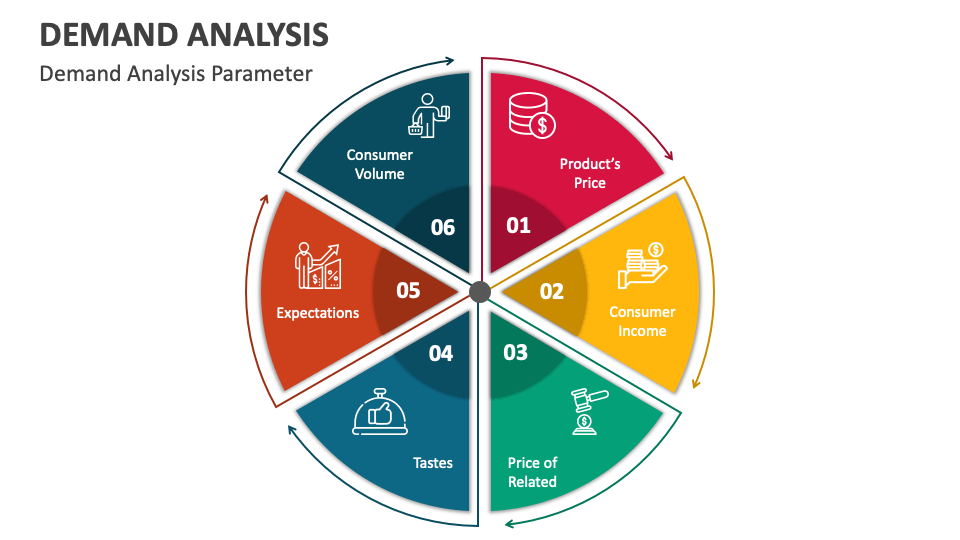 DEMAND ANALYSIS
Demand Analysis Parameter

01
Product's Price

02
Consumer Income

03
Price of Related

04
Tastes

05
Expectations

06
Consumer Volume